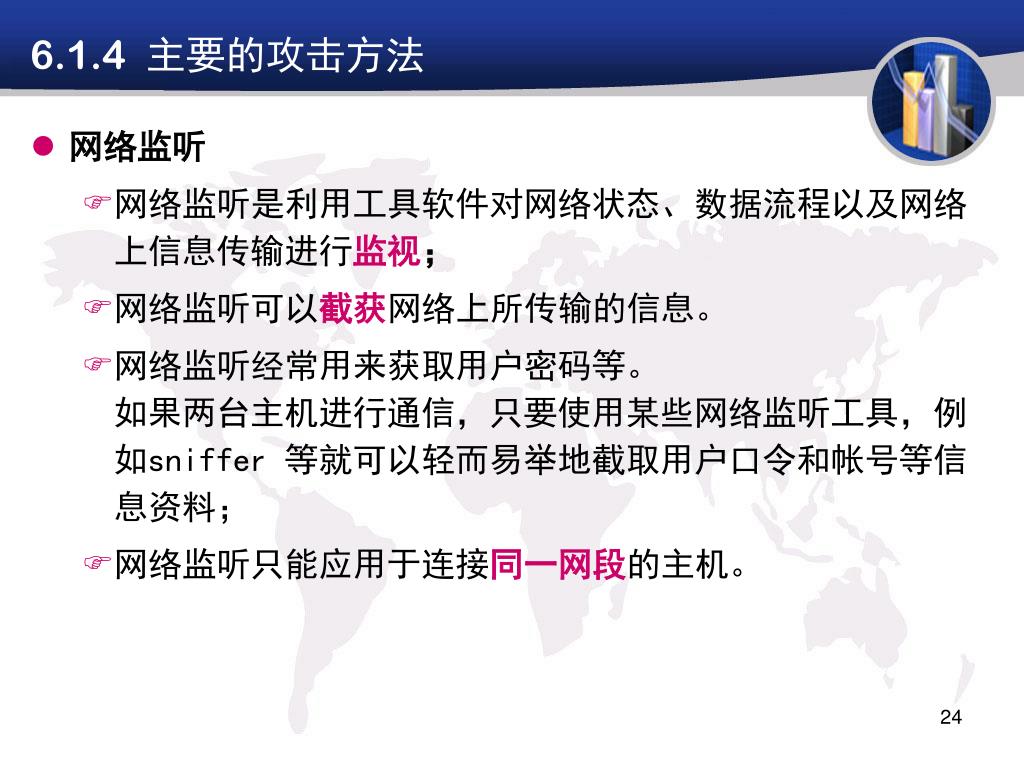 6.1.4 主要的攻击方法

● 网络监听

☞网络监听是利用工具软件对网络状态、数据流程以及网络上信息传输进行监视；

☞网络监听可以截获网络上所传输的信息。

☞网络监听经常用来获取用户密码等。
如果两台主机进行通信，只要使用某些网络监听工具，例如sniffer 等就可以轻而易举地截取用户口令和帐号等信息资料；

☞网络监听只能应用于连接同一网段的主机。

24